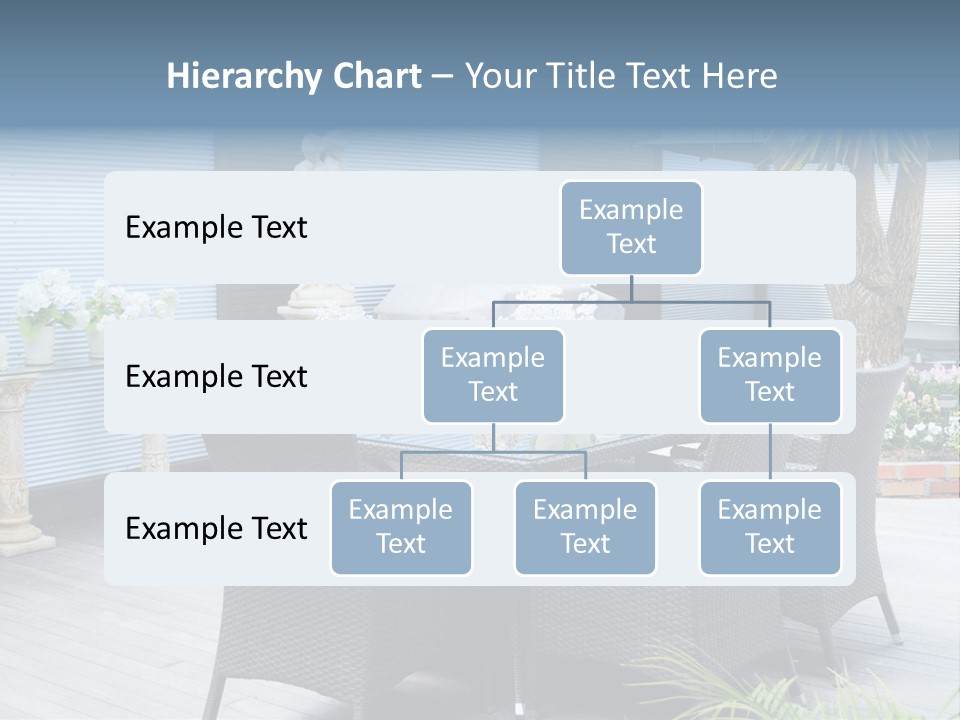 Hierarchy Chart – Your Title Text Here

Example Text

Example Text

Example Text

Example Text

Example Text

Example Text

Example Text

Example Text

Example Text